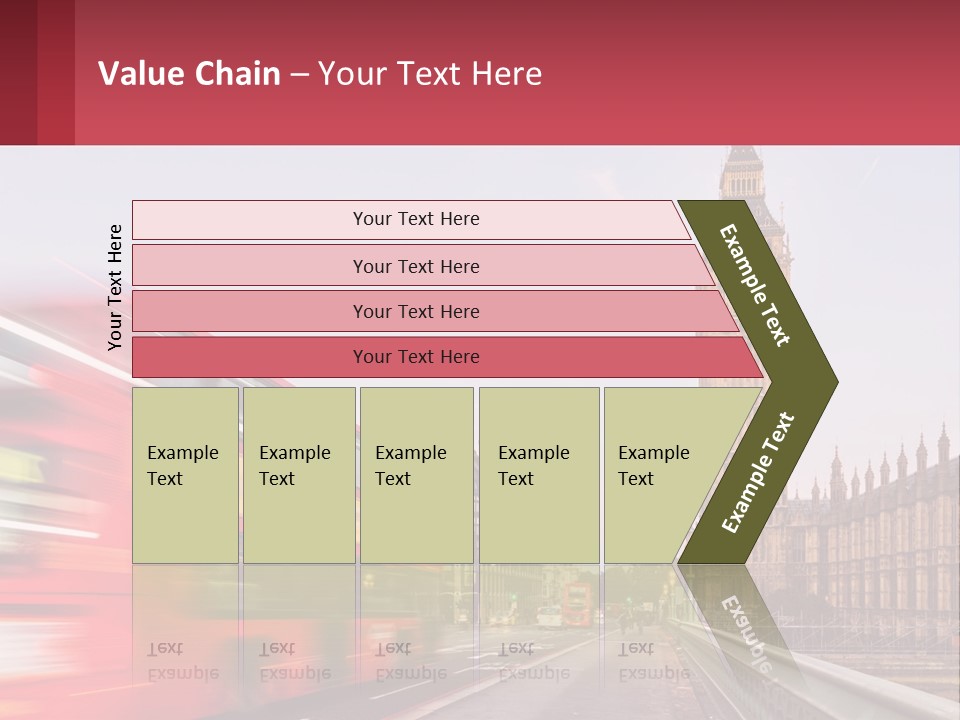 Value Chain – Your Text Here

Your Text Here

Your Text Here

Your Text Here

Your Text Here

Your Text Here

Example Text

Example Text

Example Text

Example Text

Example Text

Example Text

Example Text